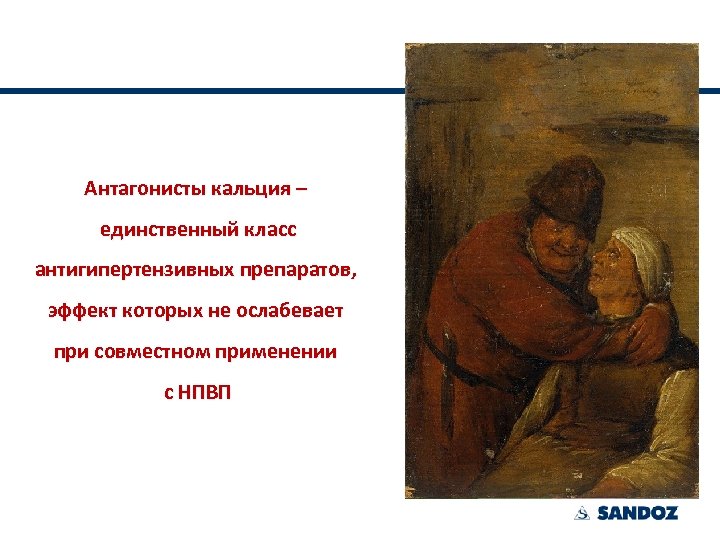 Антагонисты кальция – единственный класс антигипертензивных препаратов, эффект которых не ослабевает при совместном применении с НПВП

SANDOZ